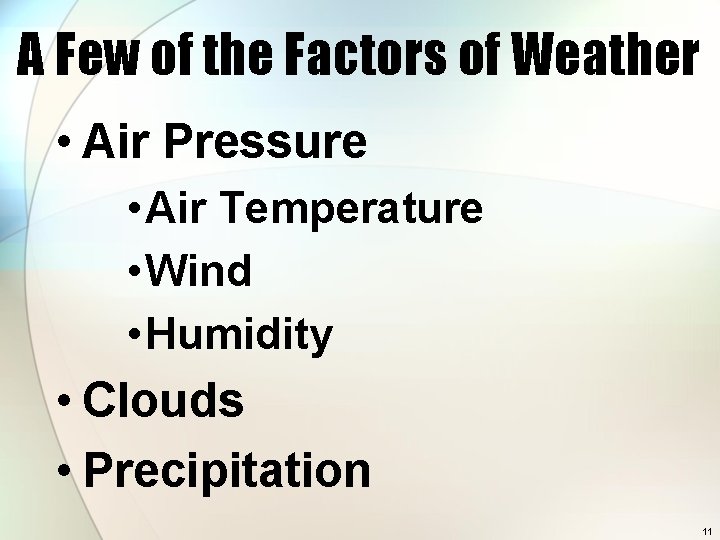 A Few of the Factors of Weather

• Air Pressure

•Air Temperature

•Wind

•Humidity

• Clouds

• Precipitation

11